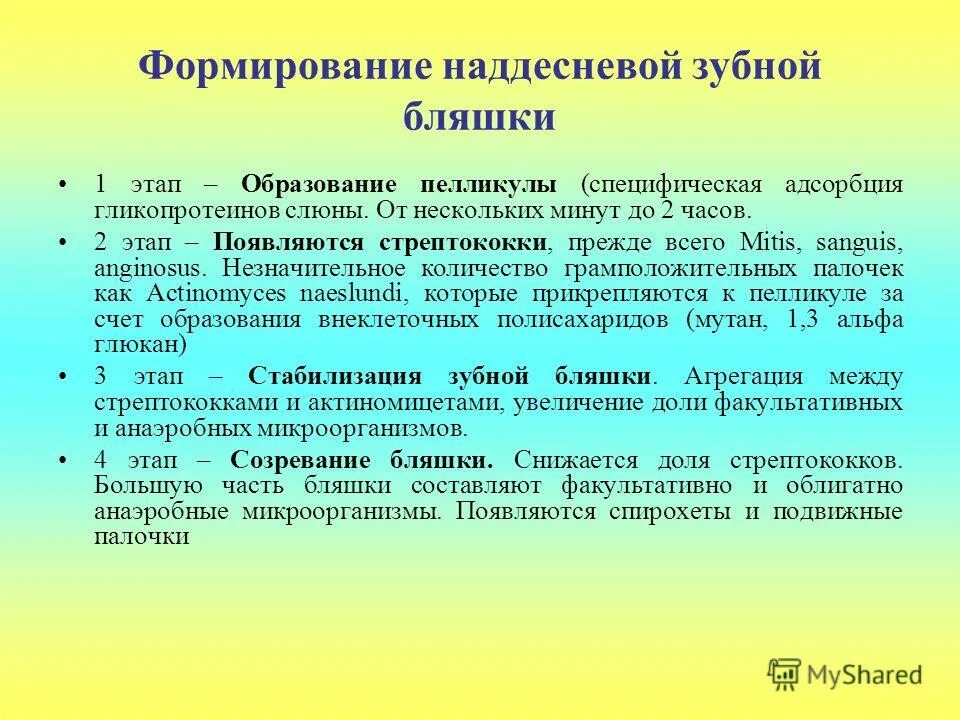 Формирование наддесневой зубной бляшки

• 1 этап – Образование пелликулы (специфическая адсорбция гликопротеинов слюны. От нескольких минут до 2 часов.

• 2 этап – Появляются стрептококки, прежде всего Mitis, sanguis, anginosus. Незначительное количество грамположительных палочек как Actinomyces naeslundi, которые прикрепляются к пелликуле за счет образования внеклеточных полисахаридов (мутан, 1,3 альфа глюкан)

• 3 этап – Стабилизация зубной бляшки. Агрегация между стрептококками и актиномицетами, увеличение доли факультативных и анаэробных микроорганизмов.

• 4 этап – Созревание бляшки. Снижается доля стрептококков. Большую часть бляшки составляют факультативно и облигатно анаэробные микроорганизмы. Появляются спирохеты и подвижные палочки

MyShared